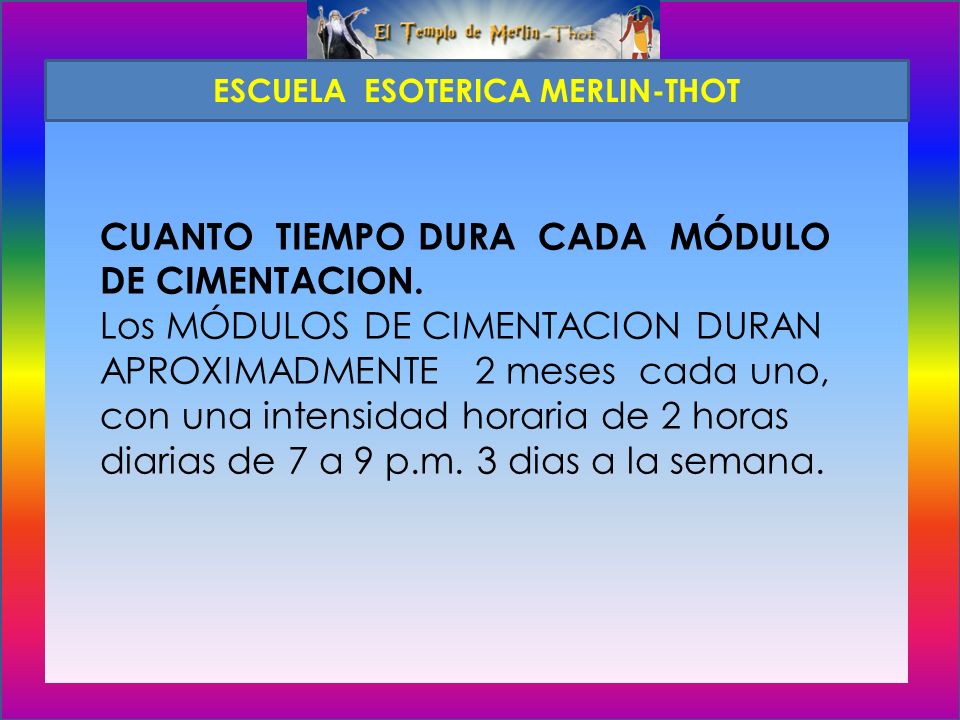 El Templo de Merlin-Thot

ESCUELA ESOTERICA MERLIN-THOT

CUANTO TIEMPO DURA CADA MÓDULO DE CIMENTACION.
Los MÓDULOS DE CIMENTACION DURAN APROXIMADMENTE 2 meses cada uno, con una intensidad horaria de 2 horas diarias de 7 a 9 p.m. 3 dias a la semana.